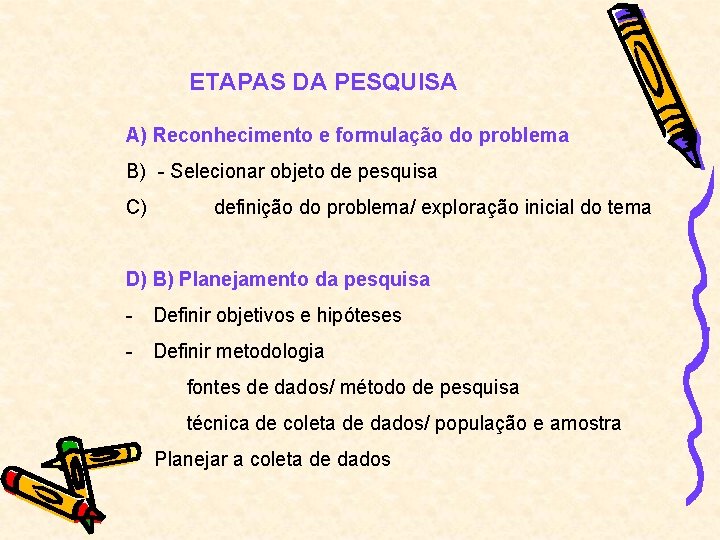 ETAPAS DA PESQUISA

A) Reconhecimento e formulação do problema

B) - Selecionar objeto de pesquisa

C) definição do problema/ exploração inicial do tema

D) B) Planejamento da pesquisa

- Definir objetivos e hipóteses

- Definir metodologia

fontes de dados/ método de pesquisa

técnica de coleta de dados/ população e amostra

Planejar a coleta de dados